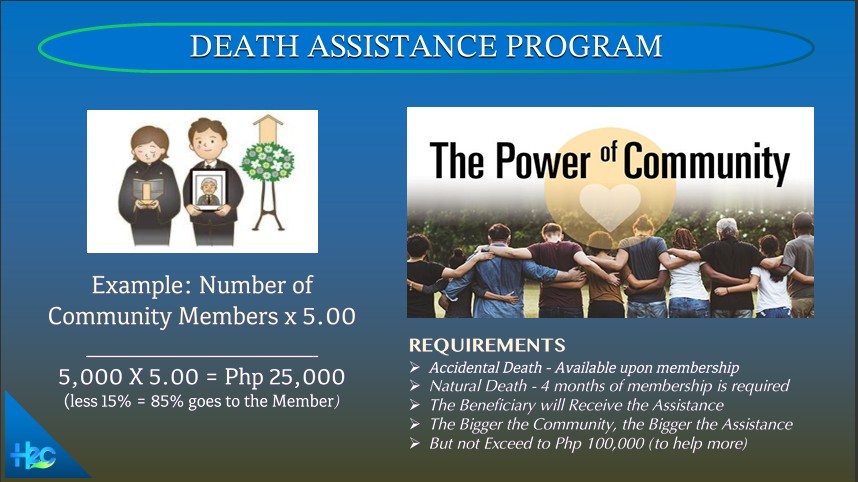 DEATH ASSISTANCE PROGRAM

Example: Number of Community Members x 5.00

5,000 X 5.00 = Php 25,000
(less 15% = 85% goes to the Member)

The Power of Community

REQUIREMENTS
➢ Accidental Death - Available upon membership
➢ Natural Death - 4 months of membership is required
➢ The Beneficiary will Receive the Assistance
➢ The Bigger the Community, the Bigger the Assistance
➢ But not Exceed to Php 100,000 (to help more)

H2C